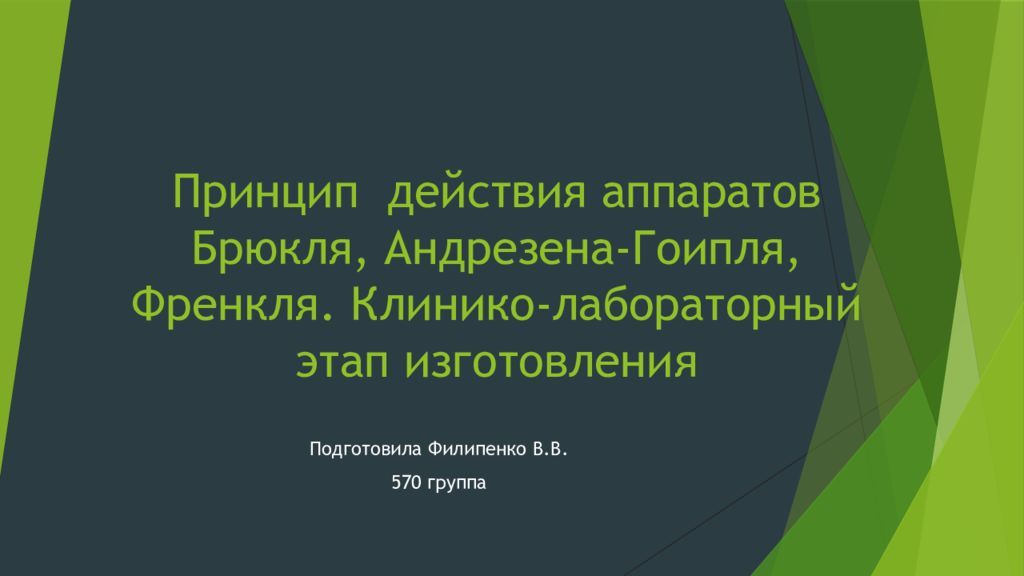 Принцип  действия аппаратов Брюкля, Андрезена-Гоипля, Френкля. Клинико-лабораторный этап изготовления

Подготовила Филипенко В.В.

570 группа